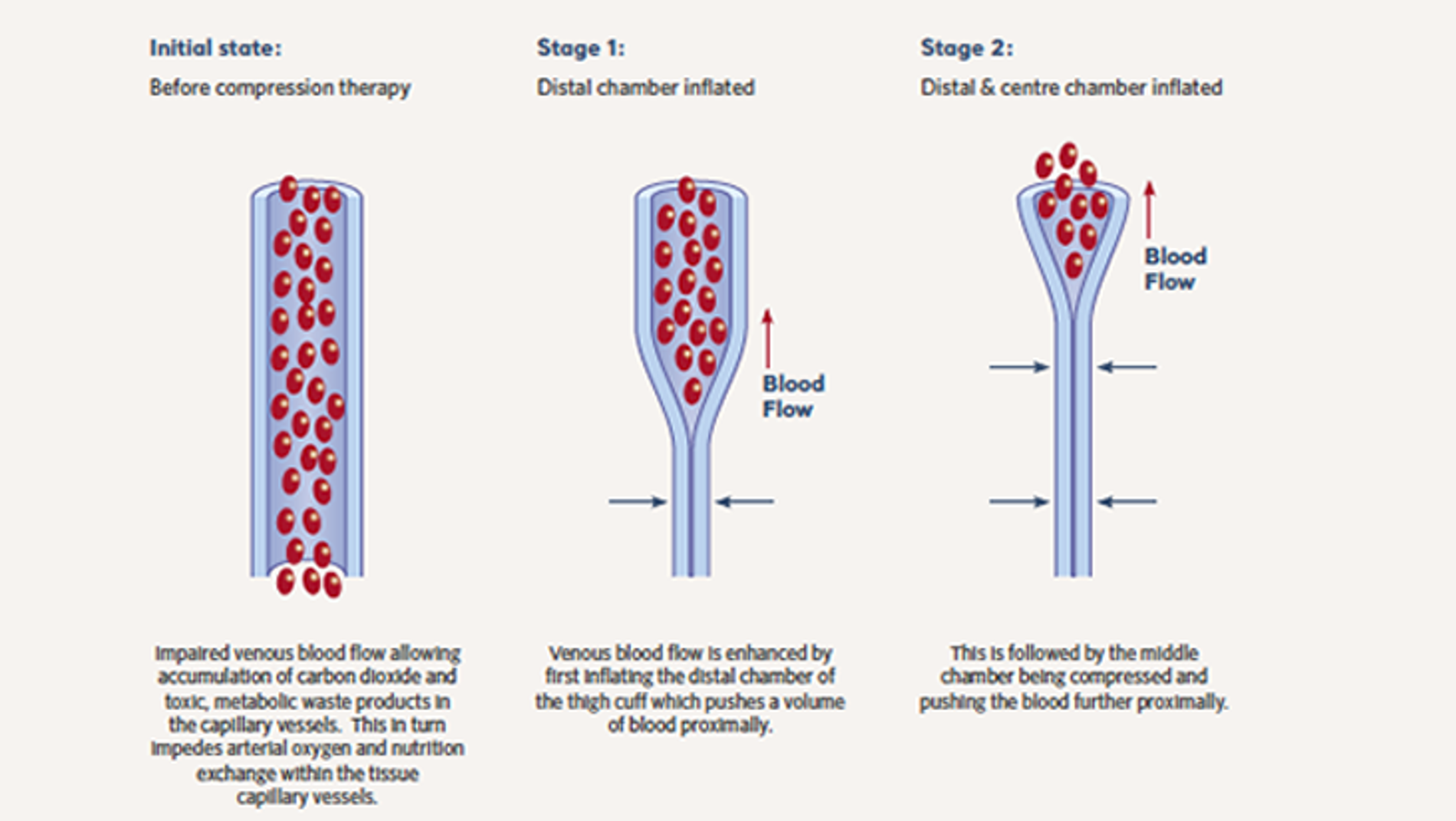 Initial state:
Before compression therapy

Impaired venous blood flow allowing accumulation of carbon dioxide and toxic, metabolic waste products in the capillary vessels. This in turn impedes arterial oxygen and nutrition exchange within the tissue capillary vessels.

Stage 1:
Distal chamber inflated

Blood Flow

Venous blood flow is enhanced by first inflating the distal chamber of the thigh cuff which pushes a volume of blood proximally.

Stage 2:
Distal & centre chamber inflated

Blood Flow

This is followed by the middle chamber being compressed and pushing the blood further proximally.